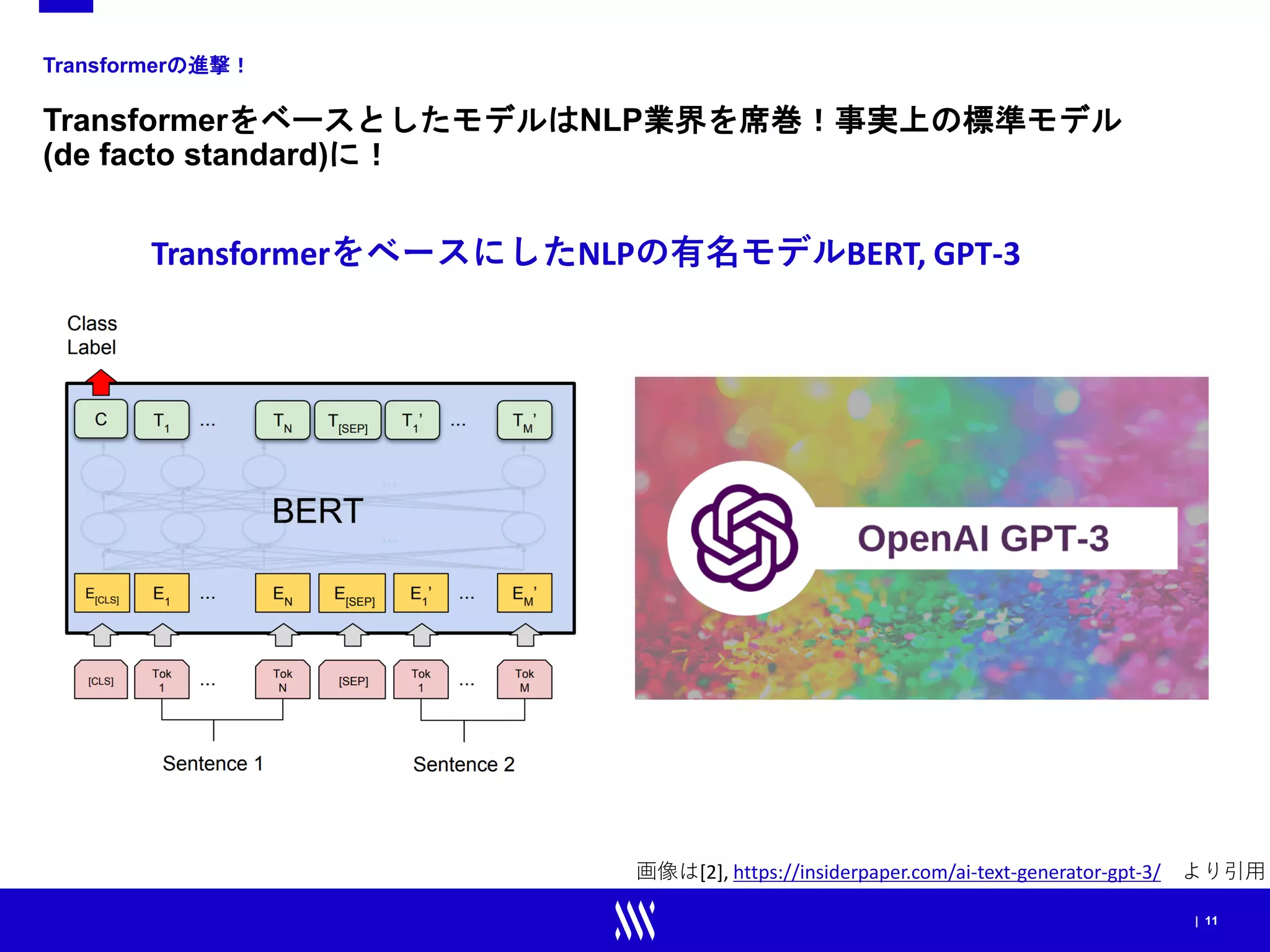 Transformerの進撃！

Transformerをベースとしたモデルは NLP業界を席巻！事実上の標準モデル (de facto standard)に！

TransformerをベースにしたNLPの有名モデルBERT, GPT-3

Class Label

C $T_1$ ... $T_N$ $T_{[SEP]}$ $T_1'$ ... $T_M'$

BERT

$E_{[CLS]}$ $E_1$ ... $E_N$ $E_{[SEP]}$ $E_1'$ ... $E_M'$

[CLS] Tok 1 ... Tok N [SEP] Tok 1 ... Tok M

Sentence 1

Sentence 2

OpenAI GPT-3

画像は[2], https://insiderpaper.com/ai-text-generator-gpt-3/ より引用

| 11